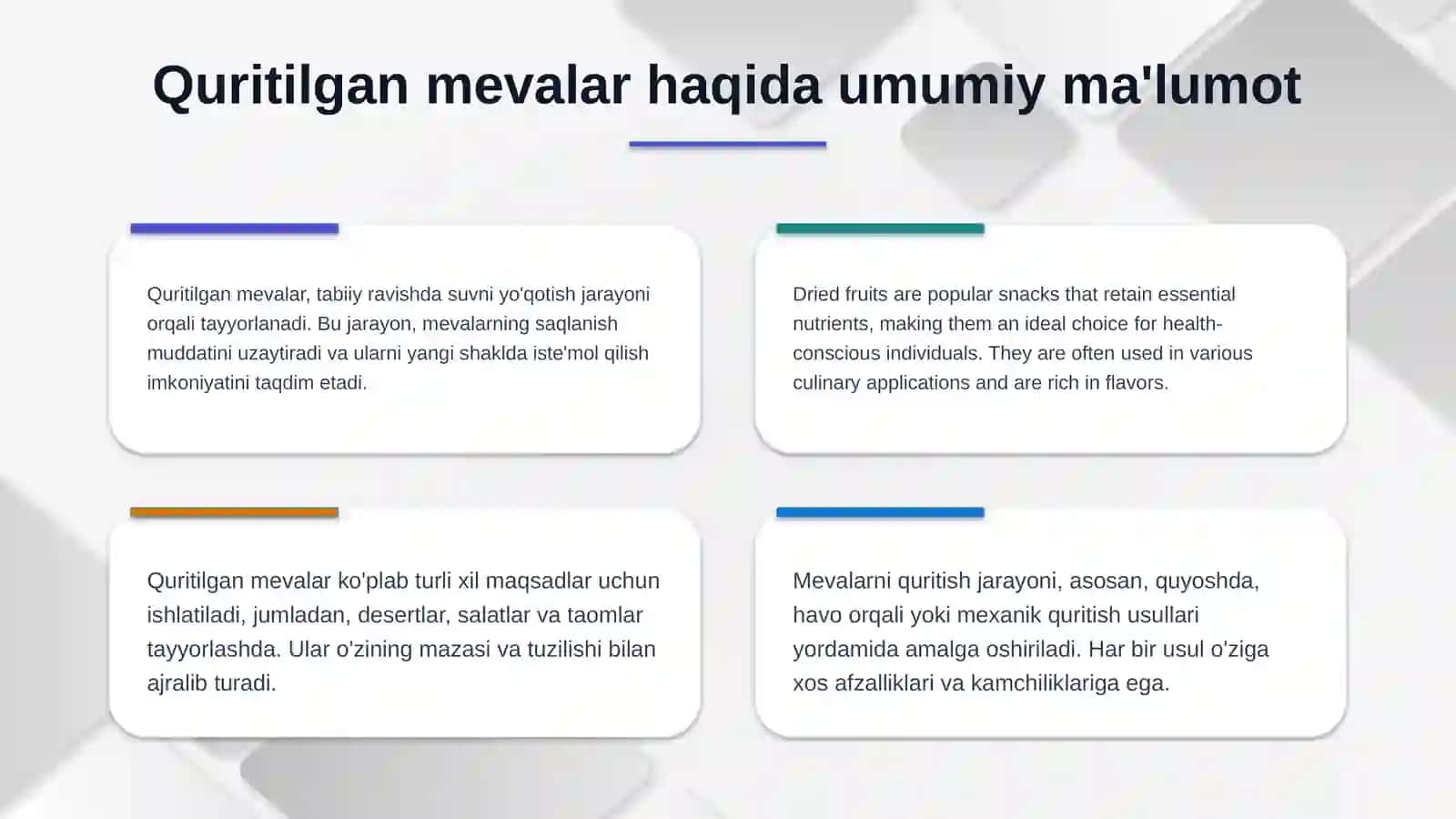 Quritilgan mevalar haqida umumiy ma'lumot

Quritilgan mevalar, tabiiy ravishda suvni yo'qotish jarayoni orqali tayyorlanadi. Bu jarayon, mevalarning saqlanish muddatini uzaytiradi va ularni yangi shaklda iste'mol qilish imkoniyatini taqdim etadi.

Dried fruits are popular snacks that retain essential nutrients, making them an ideal choice for health-conscious individuals. They are often used in various culinary applications and are rich in flavors.

Quritilgan mevalar ko'plab turli xil maqsadlar uchun ishlatiladi, jumladan, desertlar, salatlar va taomlar tayyorlashda. Ular o'zining mazasi va tuzilishi bilan ajralib turadi.

Mevalarni quritish jarayoni, asosan, quyoshda, havo orqali yoki mexanik quritish usullari yordamida amalga oshiriladi. Har bir usul o'ziga xos afzalliklari va kamchiliklariga ega.